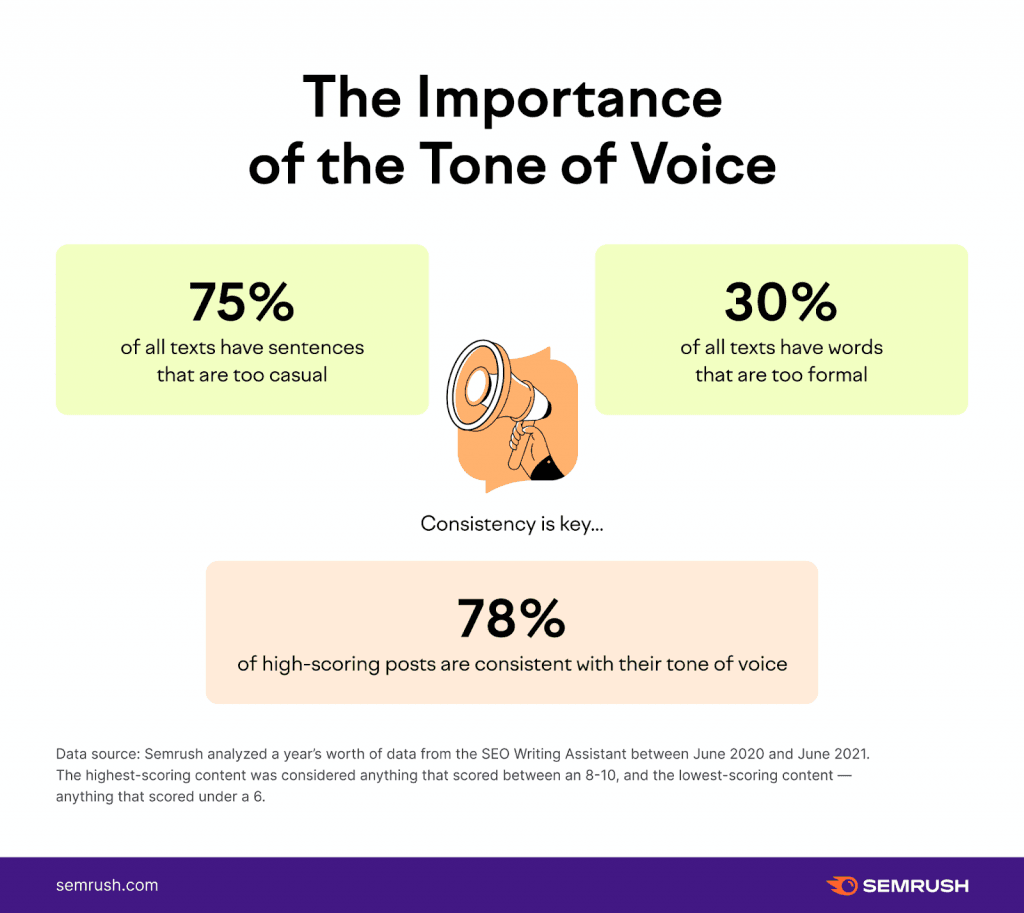 The Importance of the Tone of Voice

75%
of all texts have sentences that are too casual

30%
of all texts have words that are too formal

Consistency is key...

78%
of high-scoring posts are consistent with their tone of voice

Data source: Semrush analyzed a year's worth of data from the SEO Writing Assistant between June 2020 and June 2021. The highest-scoring content was considered anything that scored between an 8-10, and the lowest-scoring content — anything that scored under a 6.

semrush.com

SEMRUSH